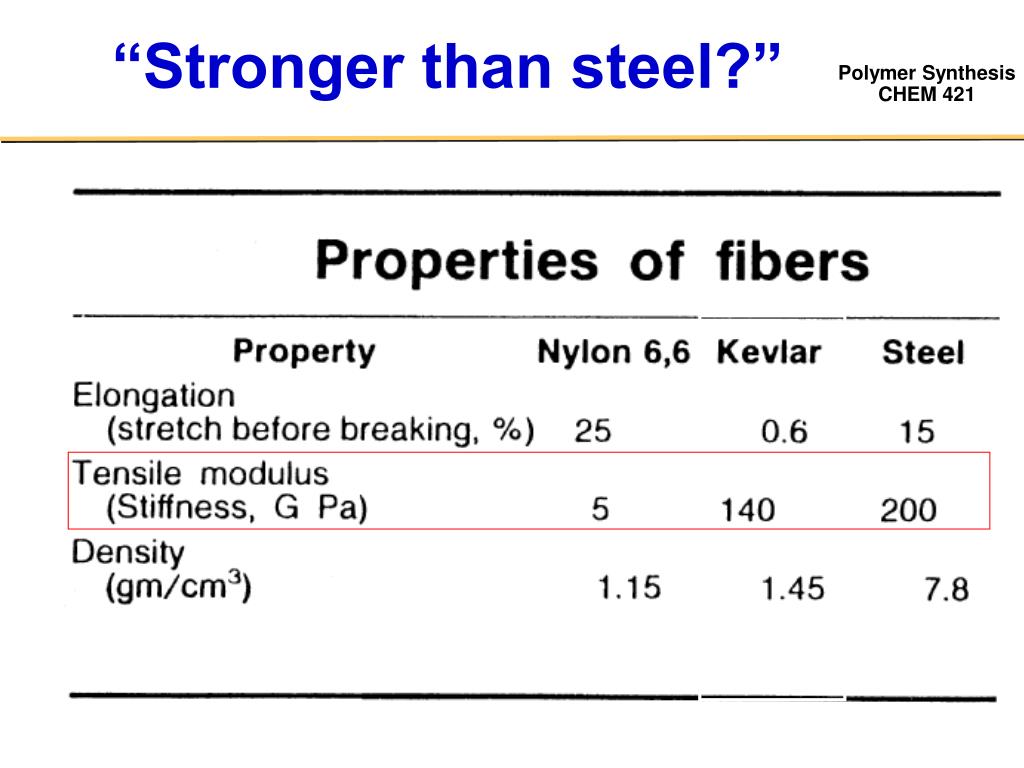 “Stronger than steel?”

Polymer Synthesis
CHEM 421

Properties of fibers

| Property | Nylon 6,6 | Kevlar | Steel |
|---|---|---|---|
| Elongation (stretch before breaking, %) | 25 | 0.6 | 15 |
| Tensile modulus (Stiffness, G Pa) | 5 | 140 | 200 |
| Density (gm/cm$^3$) | 1.15 | 1.45 | 7.8 |